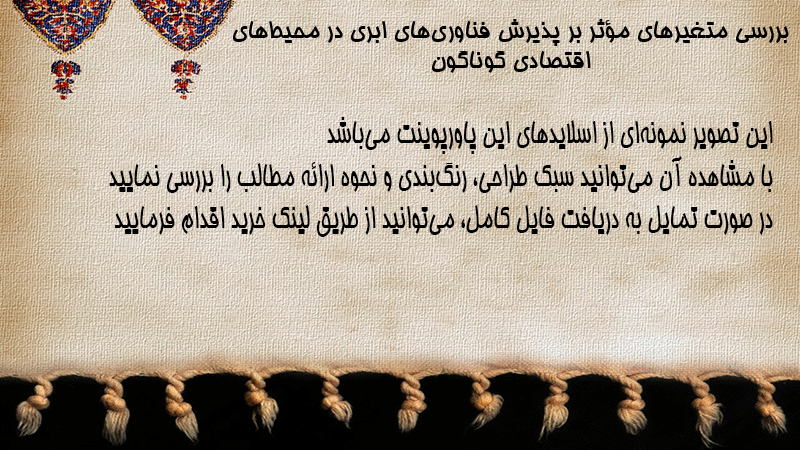 بررسی متغیرهای مؤثر بر پذیرش فناوری‌های ابری در محیط‌های اقتصادی گوناگون

این تصویر نمونه‌ای از اسلایدهای این پاورپوینت می‌باشد
با مشاهده آن می‌توانید سبک طراحی، رنگ‌بندی و نحوه ارائه مطالب را بررسی نمایید
در صورت تمایل به دریافت فایل کامل، می‌توانید از طریق لینک خرید اقدام فرمایید